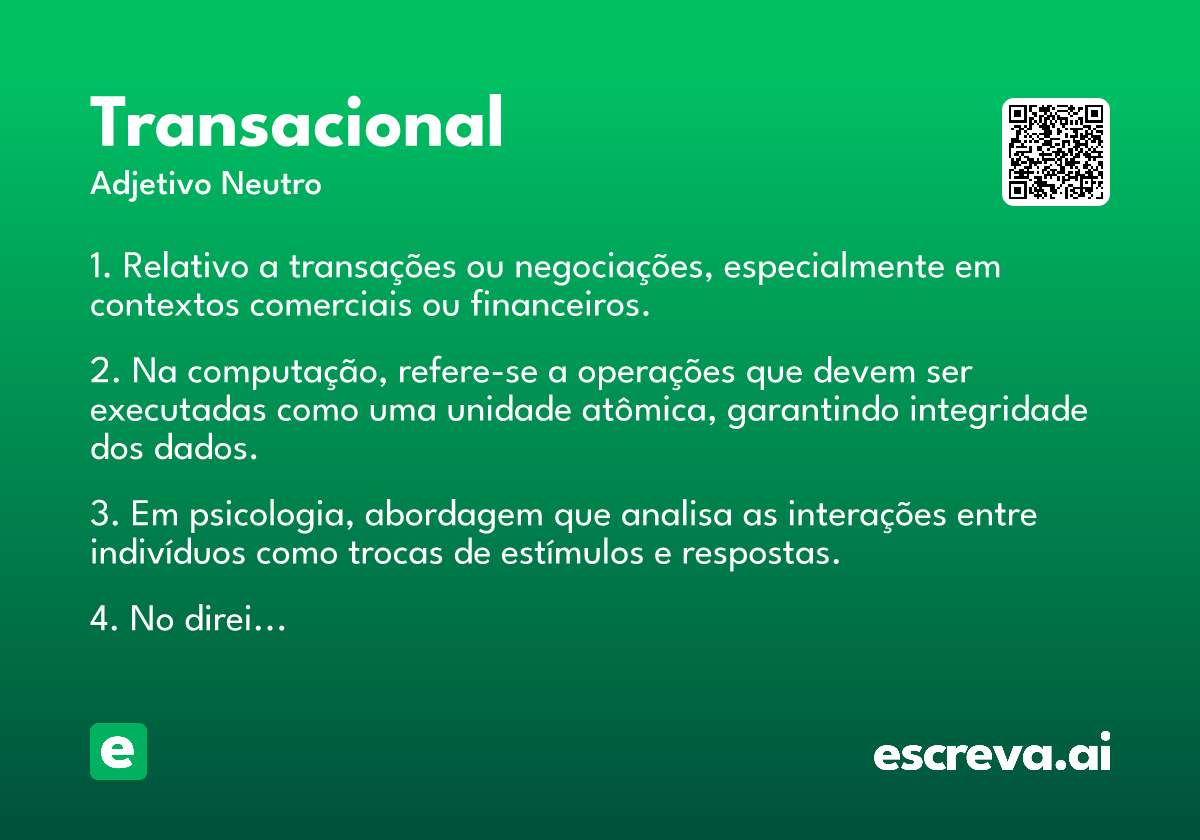 Transacional

Adjetivo Neutro

1. Relativo a transações ou negociações, especialmente em contextos comerciais ou financeiros.

2. Na computação, refere-se a operações que devem ser executadas como uma unidade atômica, garantindo integridade dos dados.

3. Em psicologia, abordagem que analisa as interações entre indivíduos como trocas de estímulos e respostas.

4. No direi…

e

escreva.ai